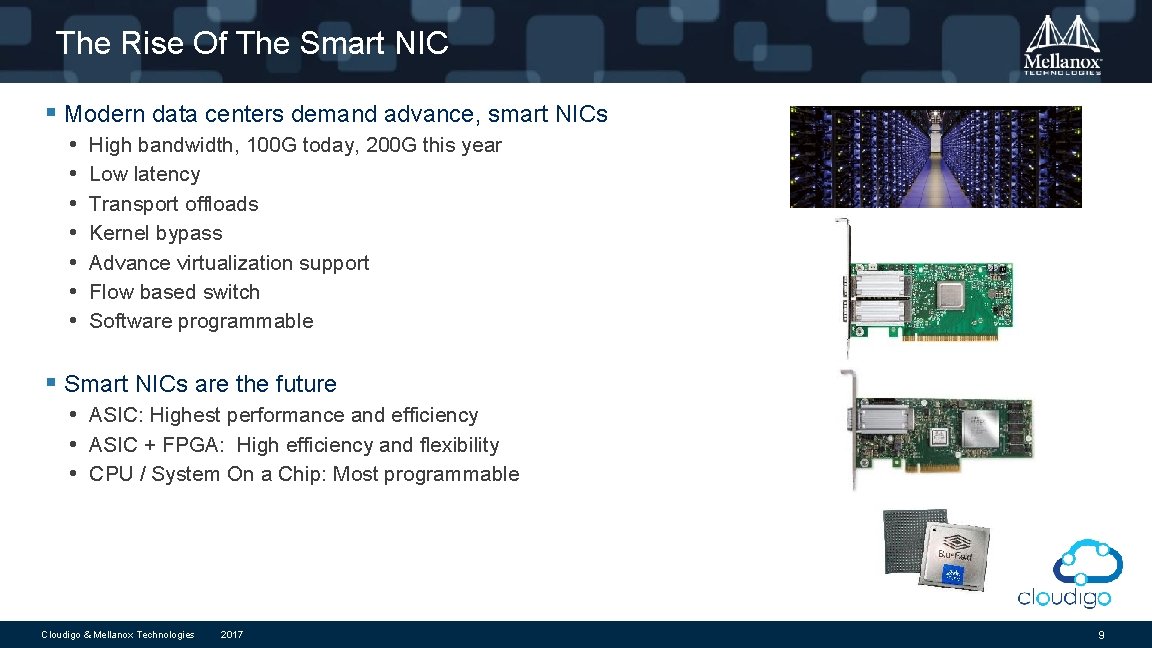 The Rise Of The Smart NIC

Mellanox
TECHNOLOGIES

▪ Modern data centers demand advance, smart NICs
• High bandwidth, 100G today, 200G this year
• Low latency
• Transport offloads
• Kernel bypass
• Advance virtualization support
• Flow based switch
• Software programmable

▪ Smart NICs are the future
• ASIC: Highest performance and efficiency
• ASIC + FPGA: High efficiency and flexibility
• CPU / System On a Chip: Most programmable

BlueField

cloudigo

Cloudigo & Mellanox Technologies 2017 9